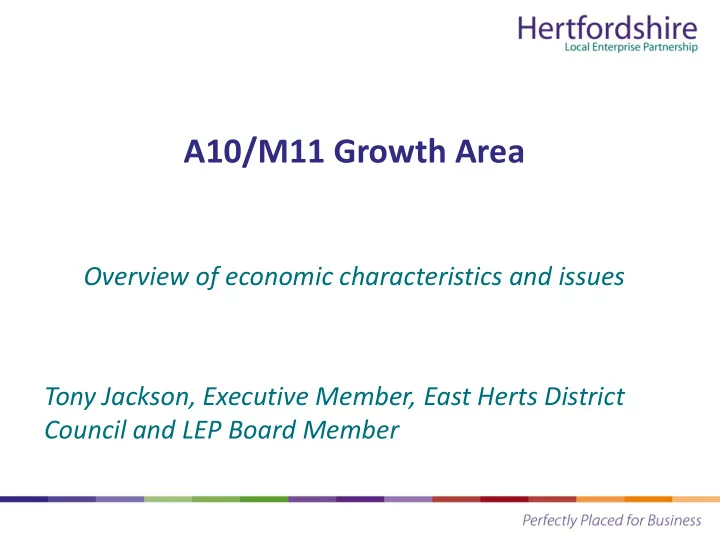 Hertfordshire
Local Enterprise Partnership

A10/M11 Growth Area

Overview of economic characteristics and issues

Tony Jackson, Executive Member, East Herts District Council and LEP Board Member

Perfectly Placed for Business